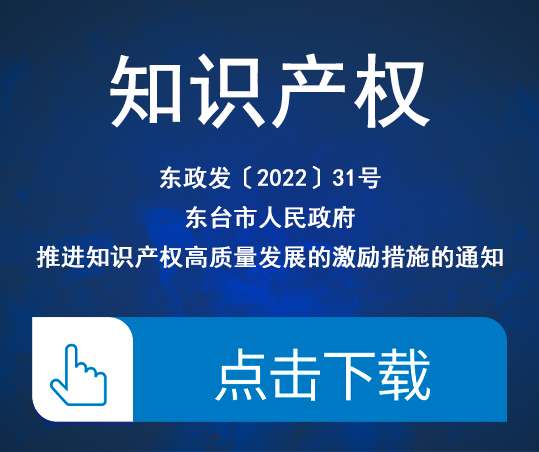 知识产权

东政发〔2022〕31号
东台市人民政府
推进知识产权高质量发展的激励措施的通知

点击下载